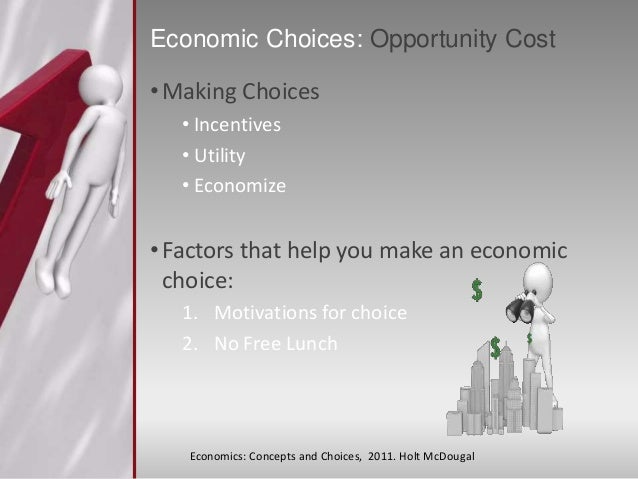 Economic Choices: Opportunity Cost

• Making Choices
  • Incentives
  • Utility
  • Economize

• Factors that help you make an economic choice:
  1. Motivations for choice
  2. No Free Lunch

$ $ $

Economics: Concepts and Choices, 2011. Holt McDougal